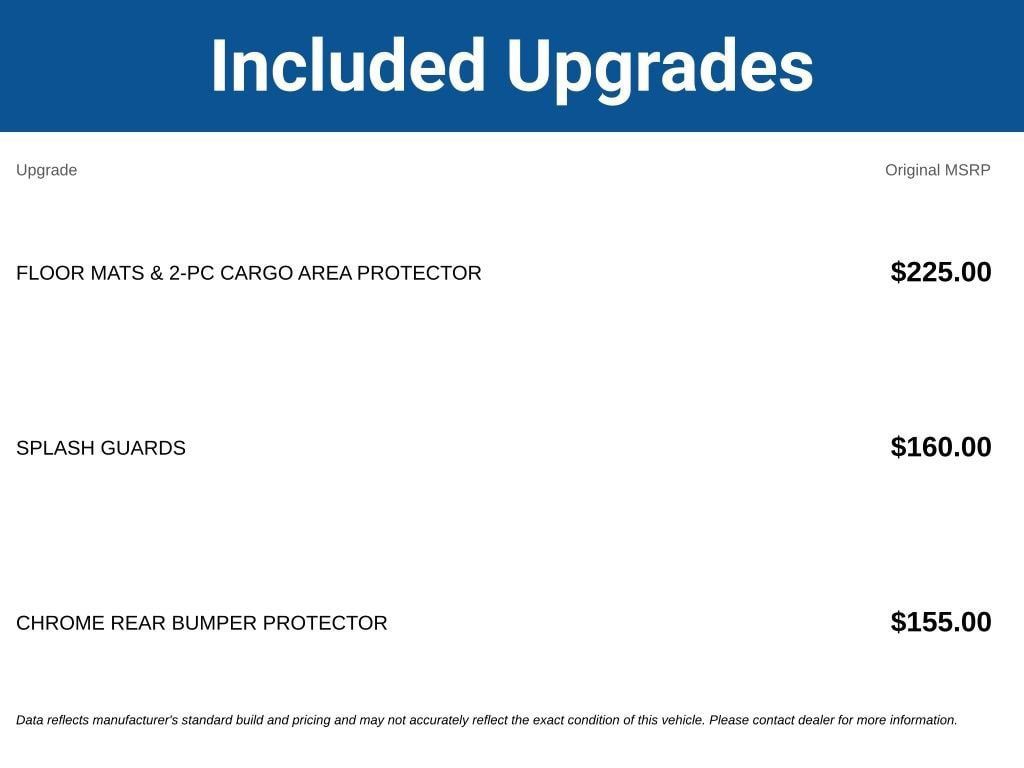 Included Upgrades

| Upgrade | Original MSRP |
|---|---|
| FLOOR MATS & 2-PC CARGO AREA PROTECTOR | $225.00 |
| SPLASH GUARDS | $160.00 |
| CHROME REAR BUMPER PROTECTOR | $155.00 |

Data reflects manufacturer's standard build and pricing and may not accurately reflect the exact condition of this vehicle. Please contact dealer for more information.